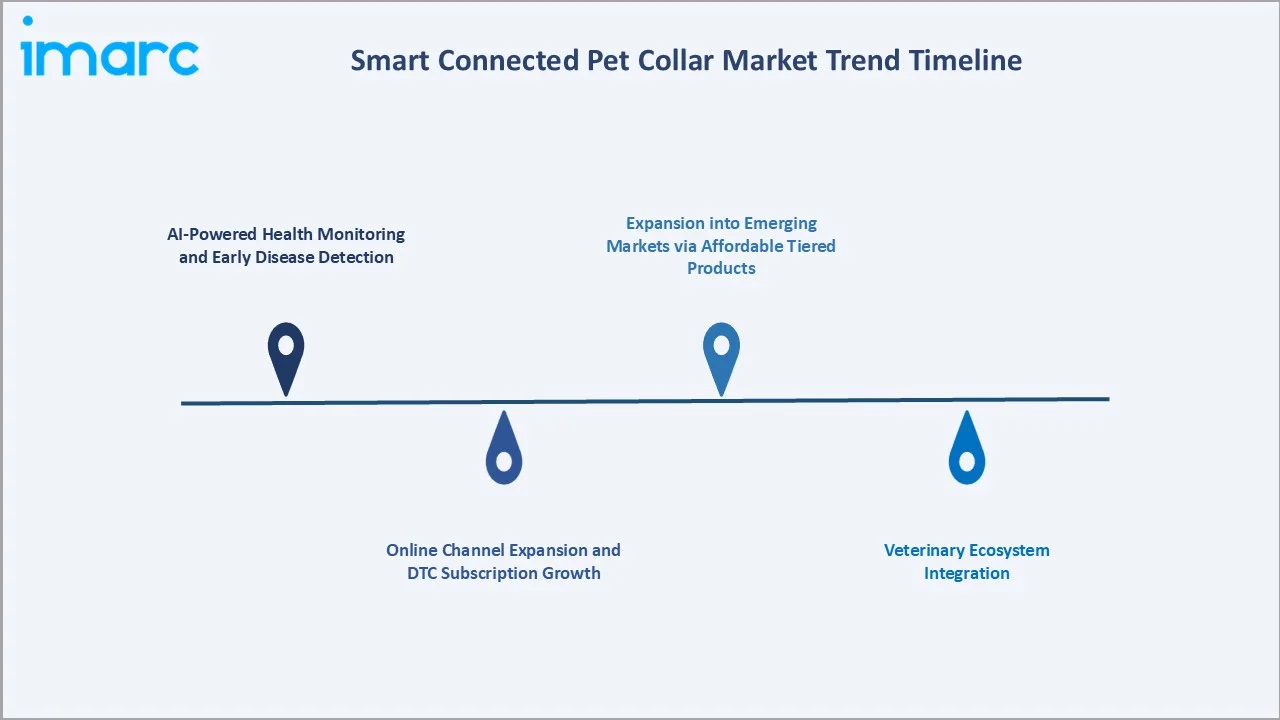 imarc

Smart Connected Pet Collar Market Trend Timeline

AI-Powered Health Monitoring and Early Disease Detection

Online Channel Expansion and DTC Subscription Growth

Expansion into Emerging Markets via Affordable Tiered Products

Veterinary Ecosystem Integration